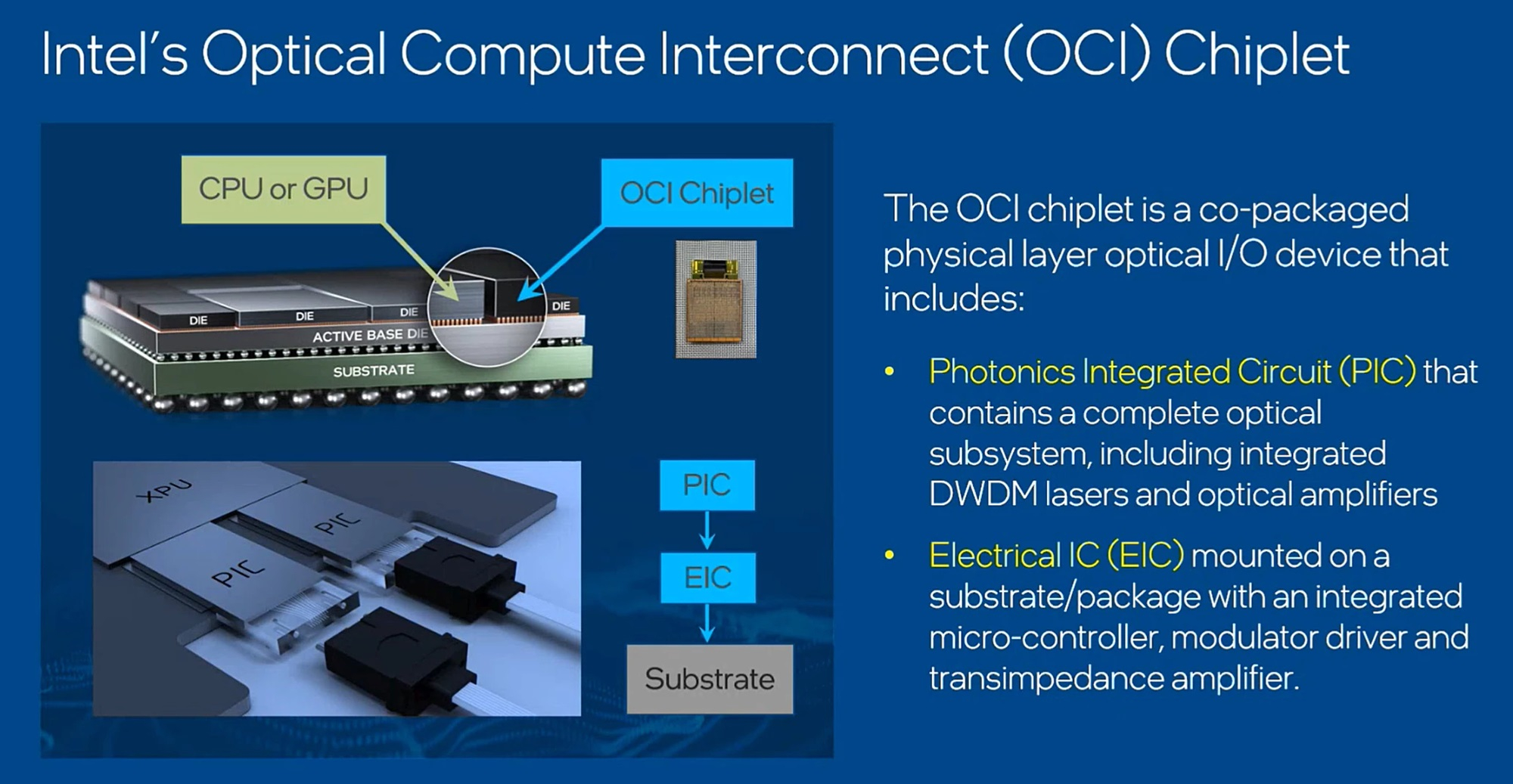 Intel's Optical Compute Interconnect (OCI) Chiplet

CPU or GPU

OCI Chiplet

DIE

DIE

DIE

DIE

ACTIVE BASE DIE

SUBSTRATE

XPU

PIC

PIC

PIC

EIC

Substrate

The OCI chiplet is a co-packaged physical layer optical I/O device that includes:

• Photonics Integrated Circuit (PIC) that contains a complete optical subsystem, including integrated DWDM lasers and optical amplifiers

• Electrical IC (EIC) mounted on a substrate/package with an integrated micro-controller, modulator driver and transimpedance amplifier.